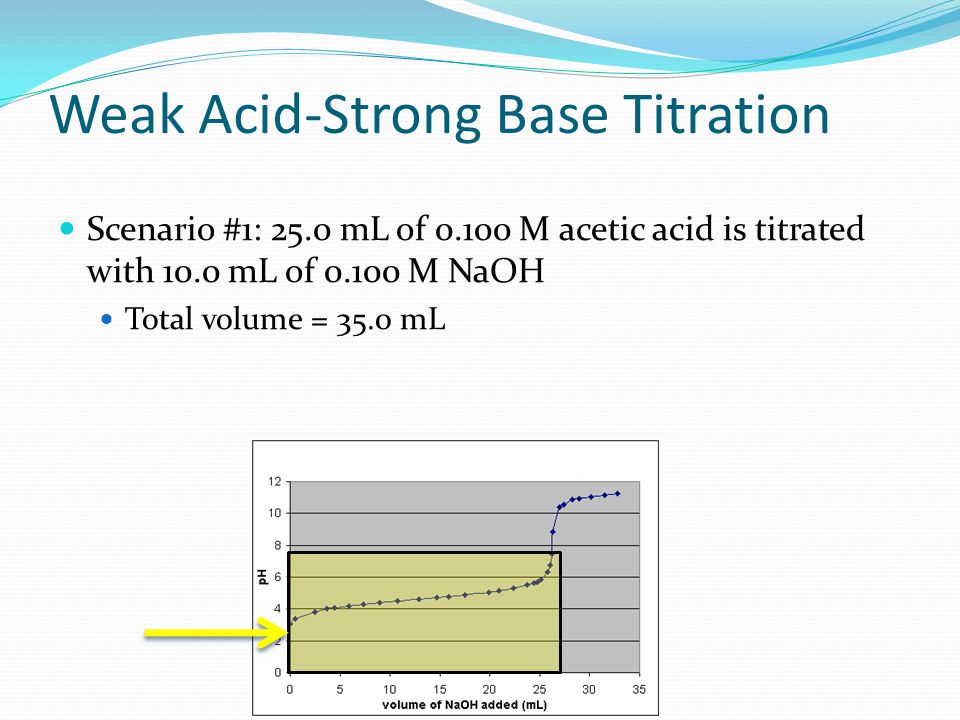 Weak Acid-Strong Base Titration

Scenario #1: 25.0 mL of 0.100 M acetic acid is titrated with 10.0 mL of 0.100 M NaOH

Total volume = 35.0 mL

12
10
8
6
4
2
0
pH
0 5 10 15 20 25 30 35
volume of NaOH added (mL)